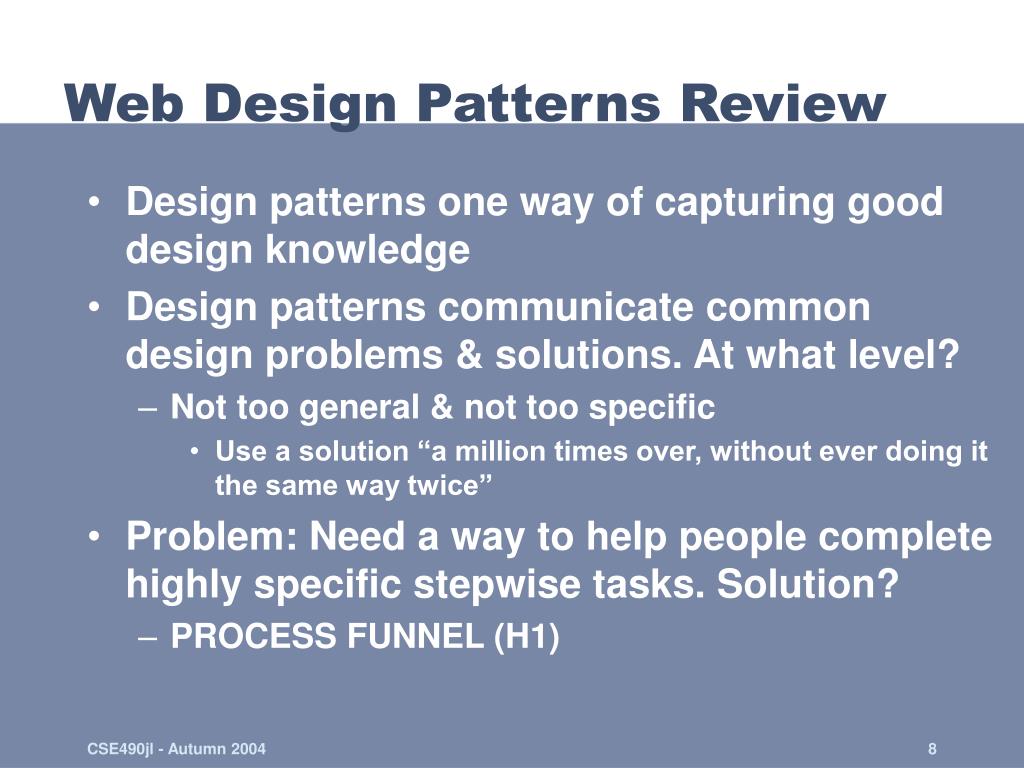 Web Design Patterns Review

• Design patterns one way of capturing good design knowledge
• Design patterns communicate common design problems & solutions. At what level?
– Not too general & not too specific
• Use a solution “a million times over, without ever doing it the same way twice”
• Problem: Need a way to help people complete highly specific stepwise tasks. Solution?
– PROCESS FUNNEL (H1)

CSE490jl - Autumn 2004

8